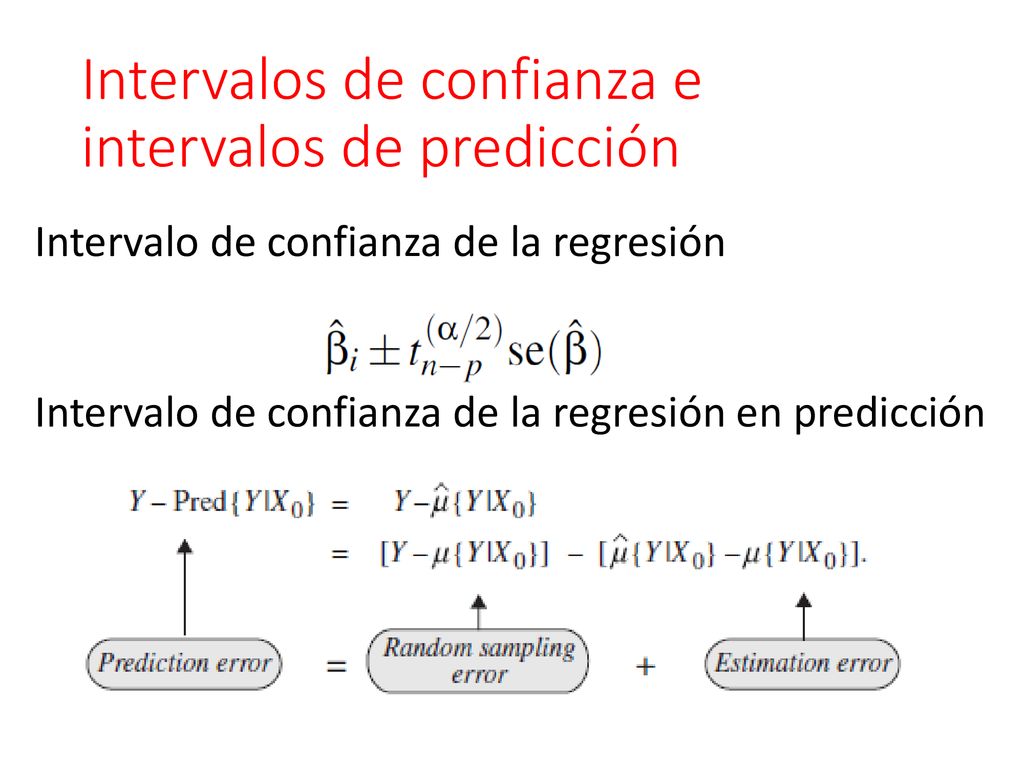 Intervalos de confianza e intervalos de predicción

Intervalo de confianza de la regresión

$\hat{\beta}_i \pm t_{n-p}^{(\alpha/2)} \mathrm{se}(\hat{\beta})$

Intervalo de confianza de la regresión en predicción

$Y - \mathrm{Pred}\{Y|X_0\} = Y - \hat{\mu}\{Y|X_0\}$

$= [Y - \mu\{Y|X_0\}] - [\hat{\mu}\{Y|X_0\} - \mu\{Y|X_0\}].$

Prediction error = Random sampling error + Estimation error